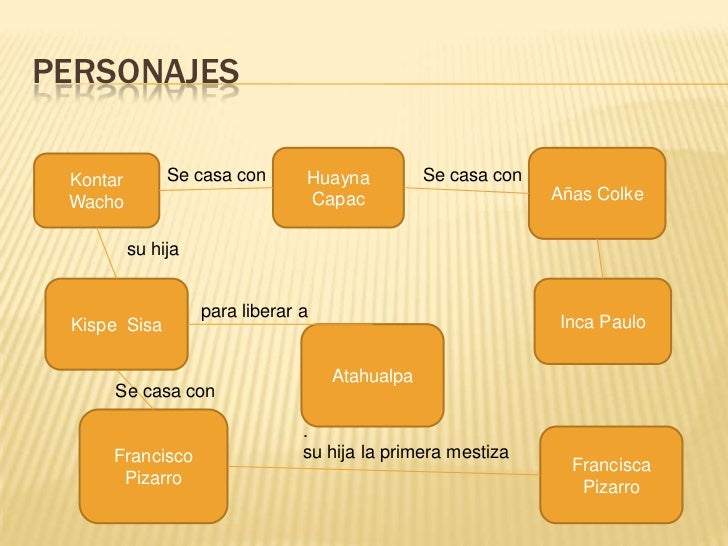 PERSONAJES

Kontar Wacho

Se casa con

Huayna Capac

Se casa con

Añas Colke

su hija

Kispe Sisa

para liberar a

Inca Paulo

Atahualpa

Se casa con

Francisco Pizarro

.
su hija la primera mestiza

Francisca Pizarro